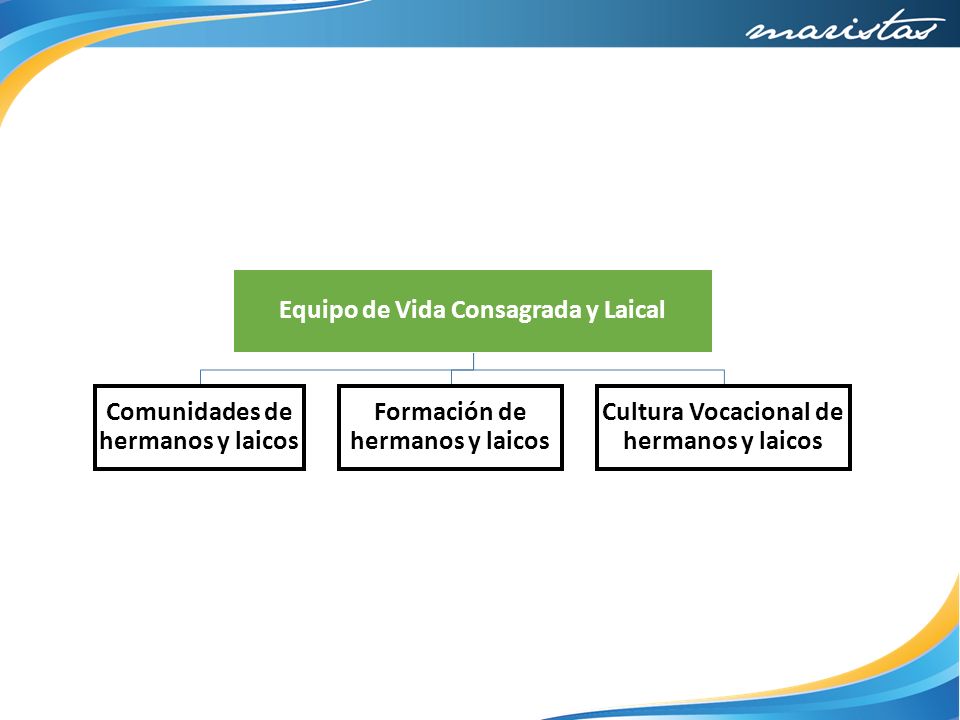 maristas

Equipo de Vida Consagrada y Laical

Comunidades de hermanos y laicos

Formación de hermanos y laicos

Cultura Vocacional de hermanos y laicos